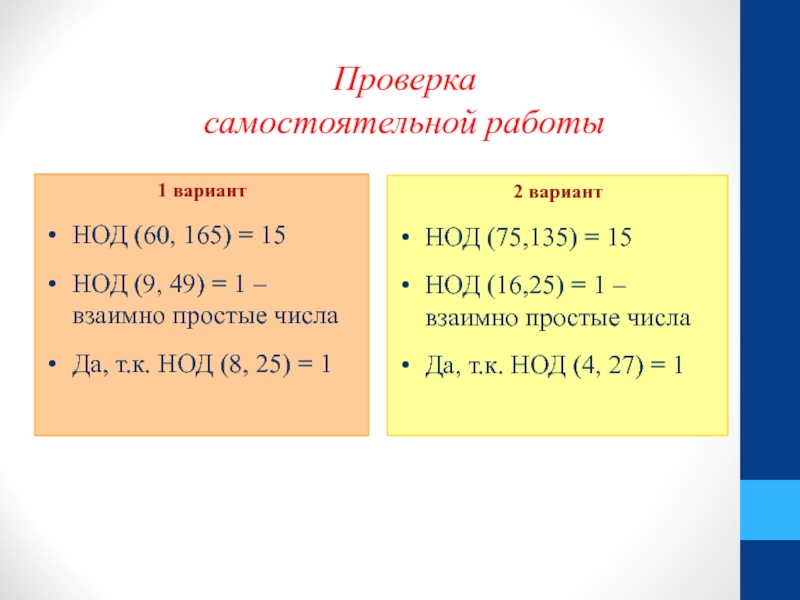 Проверка
самостоятельной работы

1 вариант

• НОД (60, 165) = 15
• НОД (9, 49) = 1 – взаимно простые числа
• Да, т.к. НОД (8, 25) = 1

2 вариант

• НОД (75,135) = 15
• НОД (16,25) = 1 – взаимно простые числа
• Да, т.к. НОД (4, 27) = 1